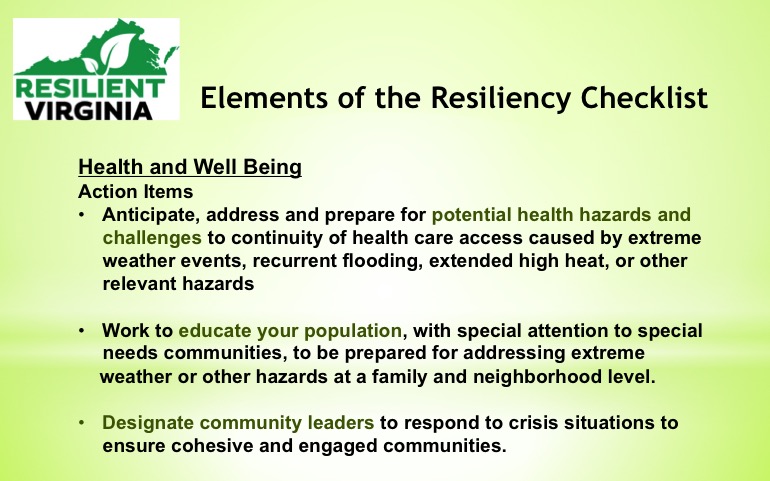 RESILIENT VIRGINIA

Elements of the Resiliency Checklist

Health and Well Being
Action Items
• Anticipate, address and prepare for potential health hazards and challenges to continuity of health care access caused by extreme weather events, recurrent flooding, extended high heat, or other relevant hazards

• Work to educate your population, with special attention to special needs communities, to be prepared for addressing extreme weather or other hazards at a family and neighborhood level.

• Designate community leaders to respond to crisis situations to ensure cohesive and engaged communities.